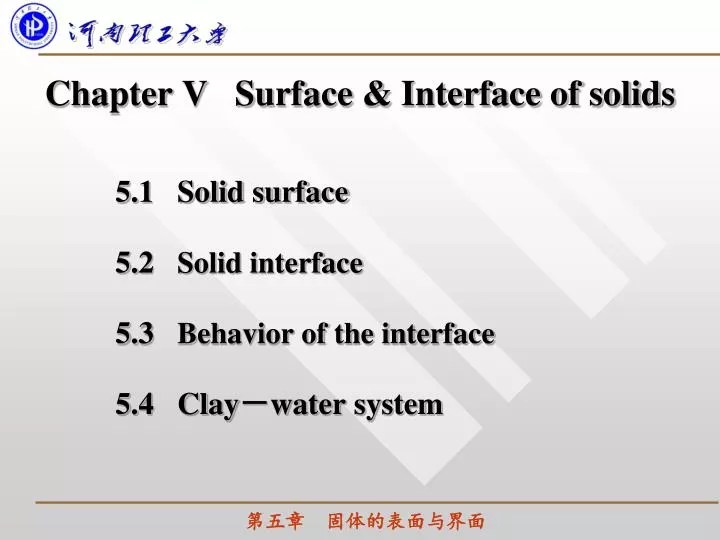 河南理工大学

Chapter V Surface & Interface of solids

5.1 Solid surface

5.2 Solid interface

5.3 Behavior of the interface

5.4 Clay－water system

第五章 固体的表面与界面